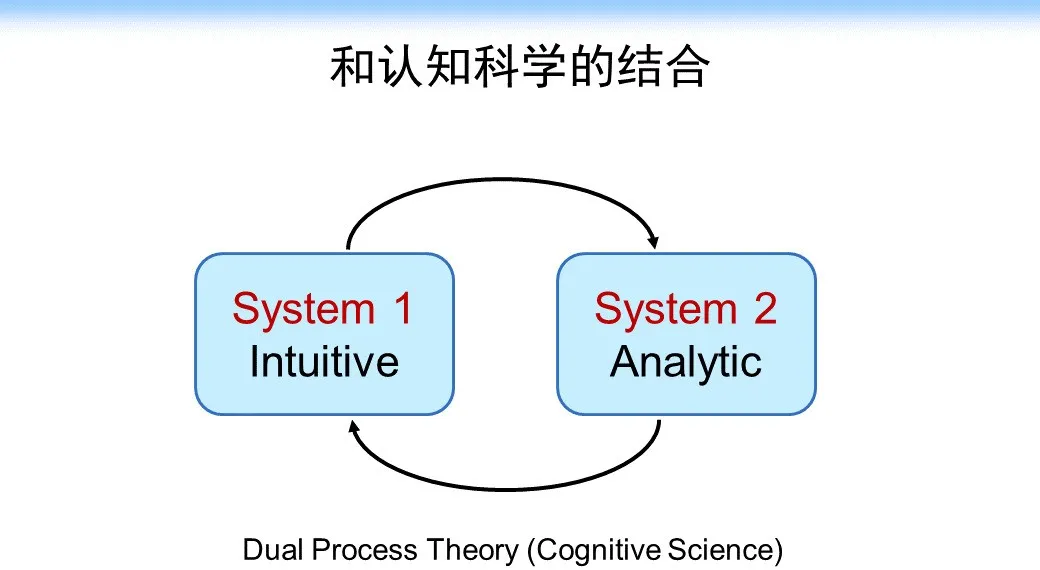 和认知科学的结合

System 1
Intuitive

System 2
Analytic

Dual Process Theory (Cognitive Science)